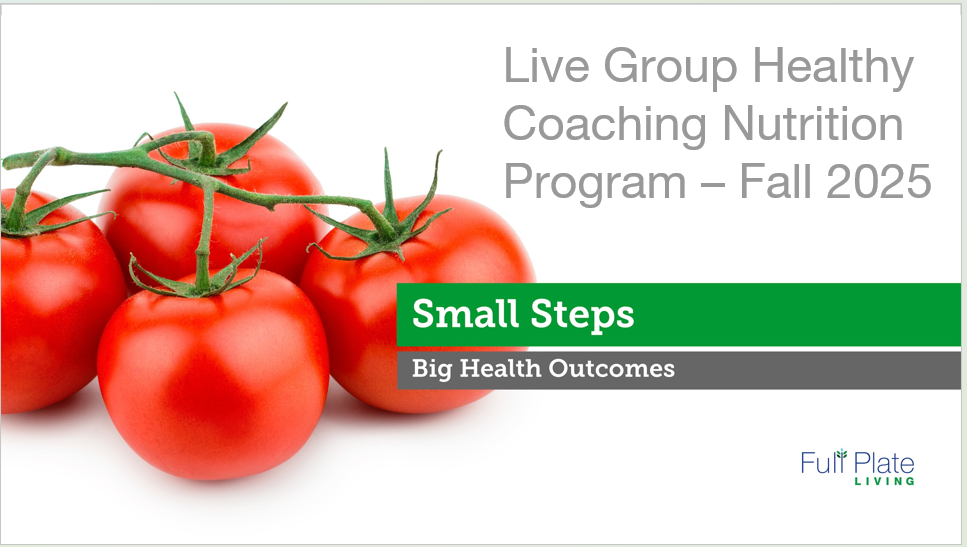 Live Group Healthy Coaching Nutrition Program – Fall 2025

Small Steps

Big Health Outcomes

Full Plate
LIVING